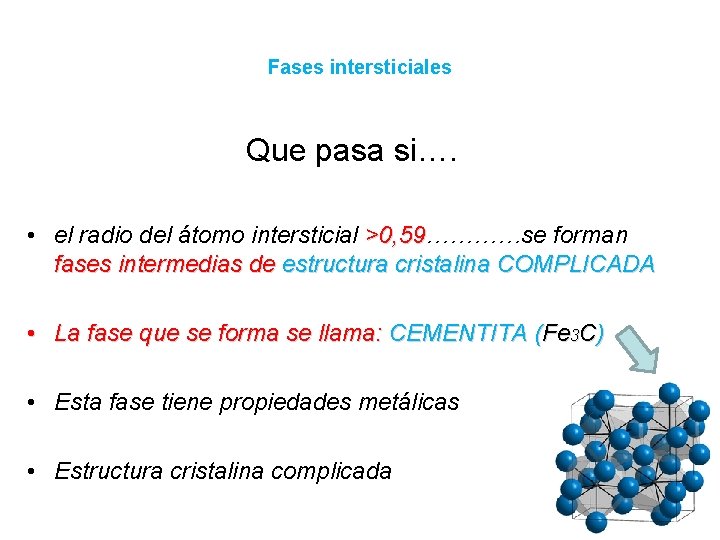 Fases intersticiales

Que pasa si….

• el radio del átomo intersticial >0,59…………se forman fases intermedias de estructura cristalina COMPLICADA

• La fase que se forma se llama: CEMENTITA ($Fe_3C$)

• Esta fase tiene propiedades metálicas

• Estructura cristalina complicada